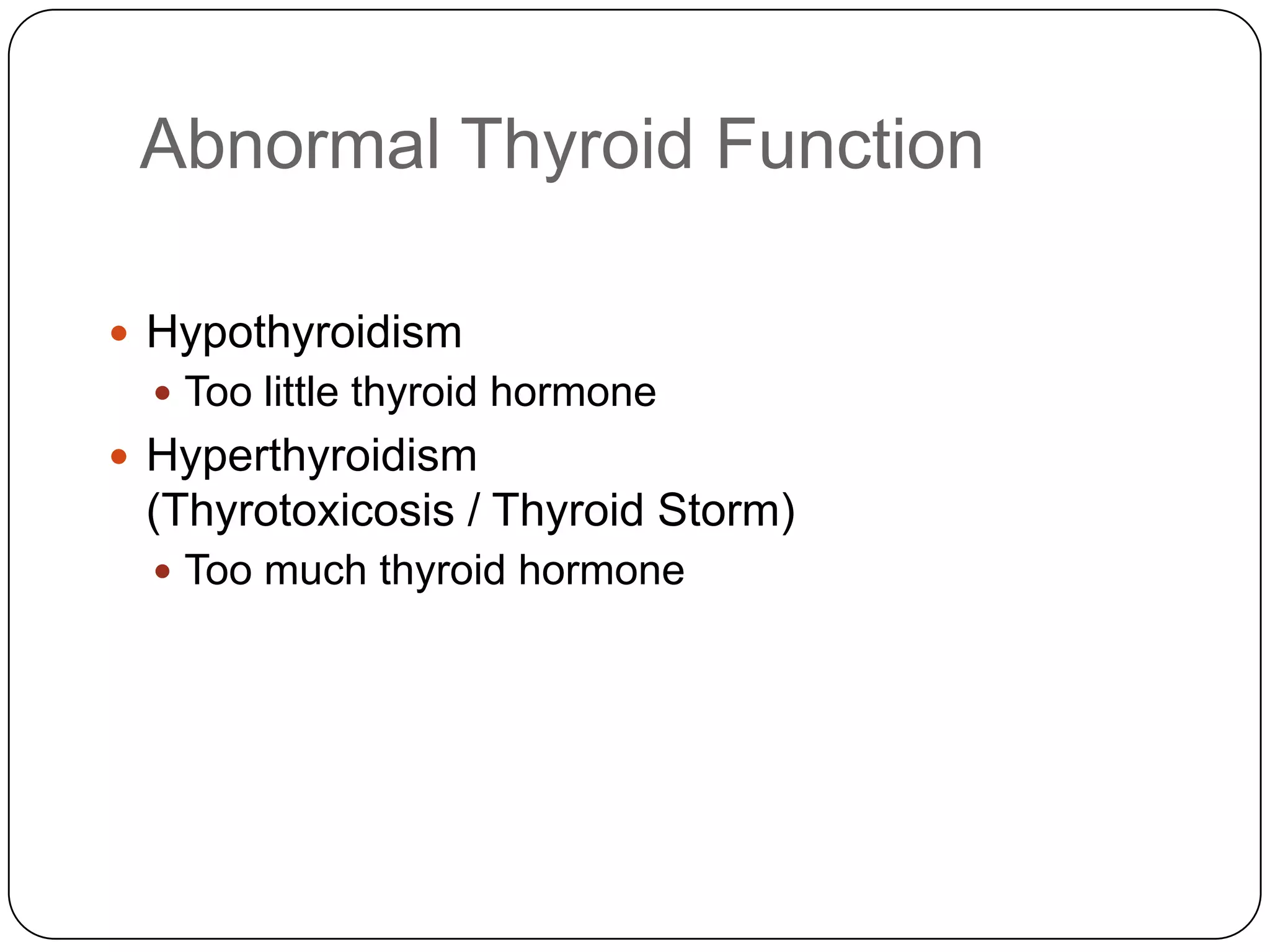 Abnormal Thyroid Function

- Hypothyroidism
  - Too little thyroid hormone
- Hyperthyroidism (Thyrotoxicosis / Thyroid Storm)
  - Too much thyroid hormone